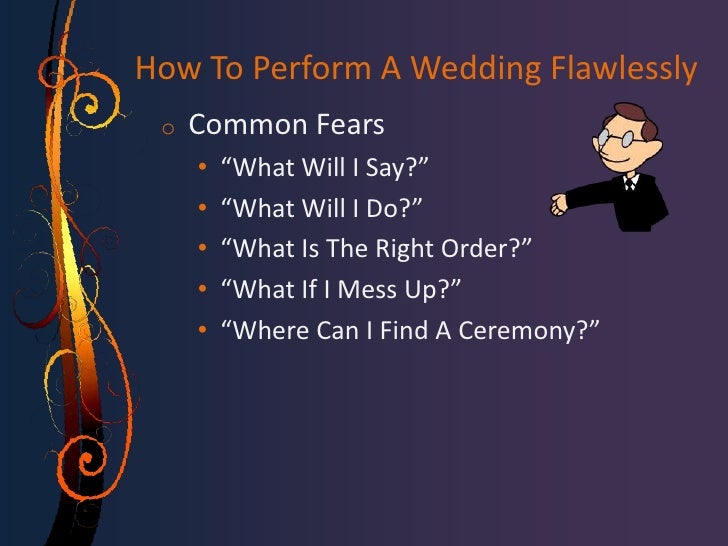 How To Perform A Wedding Flawlessly

o Common Fears
• “What Will I Say?”
• “What Will I Do?”
• “What Is The Right Order?”
• “What If I Mess Up?”
• “Where Can I Find A Ceremony?”